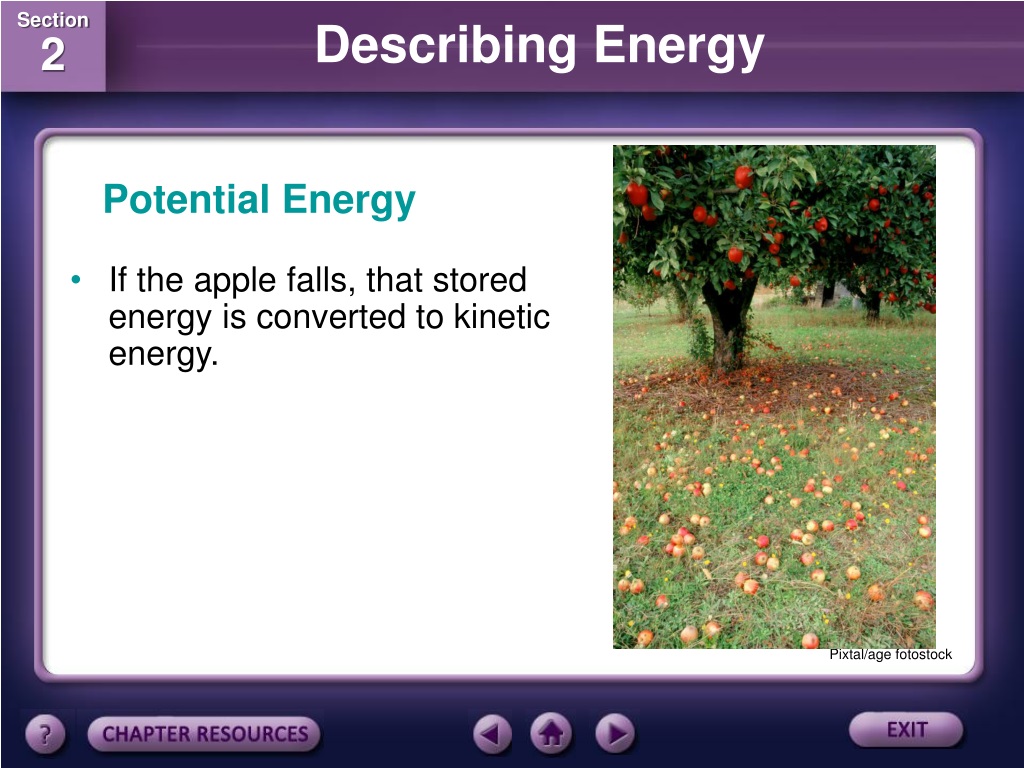 Section
2

Describing Energy

Potential Energy

• If the apple falls, that stored energy is converted to kinetic energy.

Pixtal/age fotostock

?

CHAPTER RESOURCES

EXIT